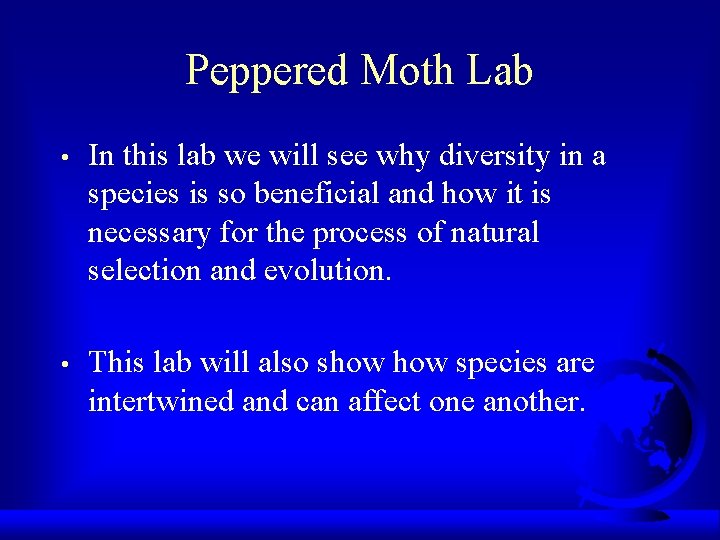 Peppered Moth Lab

• In this lab we will see why diversity in a species is so beneficial and how it is necessary for the process of natural selection and evolution.

• This lab will also show how species are intertwined and can affect one another.